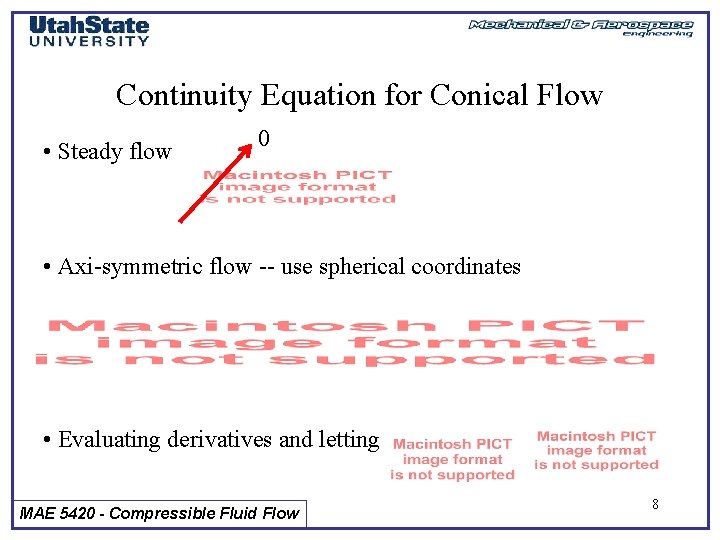 UtahState
UNIVERSITY

Mechanical & Aerospace
engineering

Continuity Equation for Conical Flow

• Steady flow

0

Macintosh PICT
image format
is not supported

• Axi-symmetric flow -- use spherical coordinates

Macintosh PICT
image format
is not supported

• Evaluating derivatives and letting

Macintosh PICT
image format
is not supported

Macintosh PICT
image format
is not supported

MAE 5420 - Compressible Fluid Flow

8